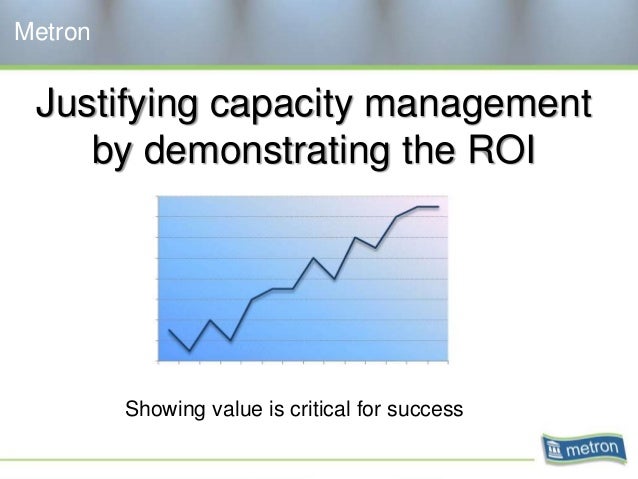 Metron

Justifying capacity management by demonstrating the ROI

Showing value is critical for success

metron